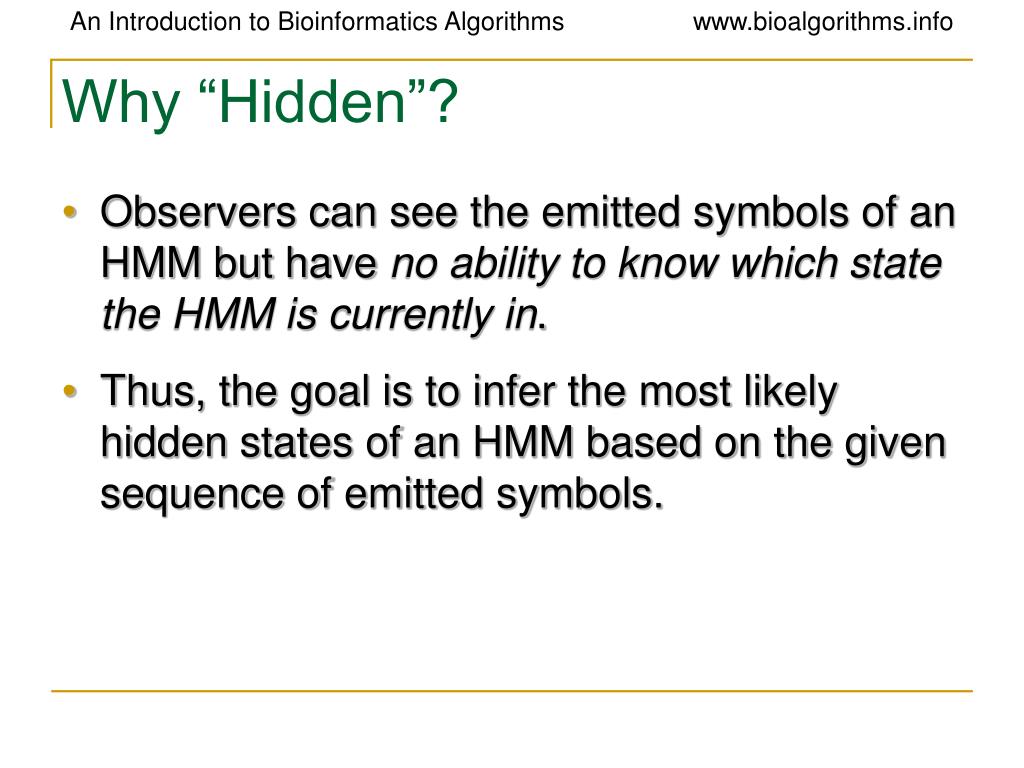 An Introduction to Bioinformatics Algorithms www.bioalgorithms.info

Why “Hidden”?

• Observers can see the emitted symbols of an HMM but have no ability to know which state the HMM is currently in.

• Thus, the goal is to infer the most likely hidden states of an HMM based on the given sequence of emitted symbols.